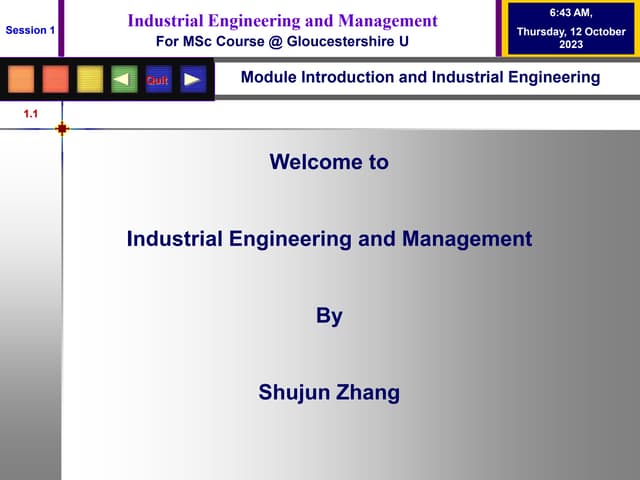 Session 1

Industrial Engineering and Management
For MSc Course @ Gloucestershire U

6:43 AM,
Thursday, 12 October 2023

Quit

Module Introduction and Industrial Engineering

1.1

Welcome to

Industrial Engineering and Management

By

Shujun Zhang